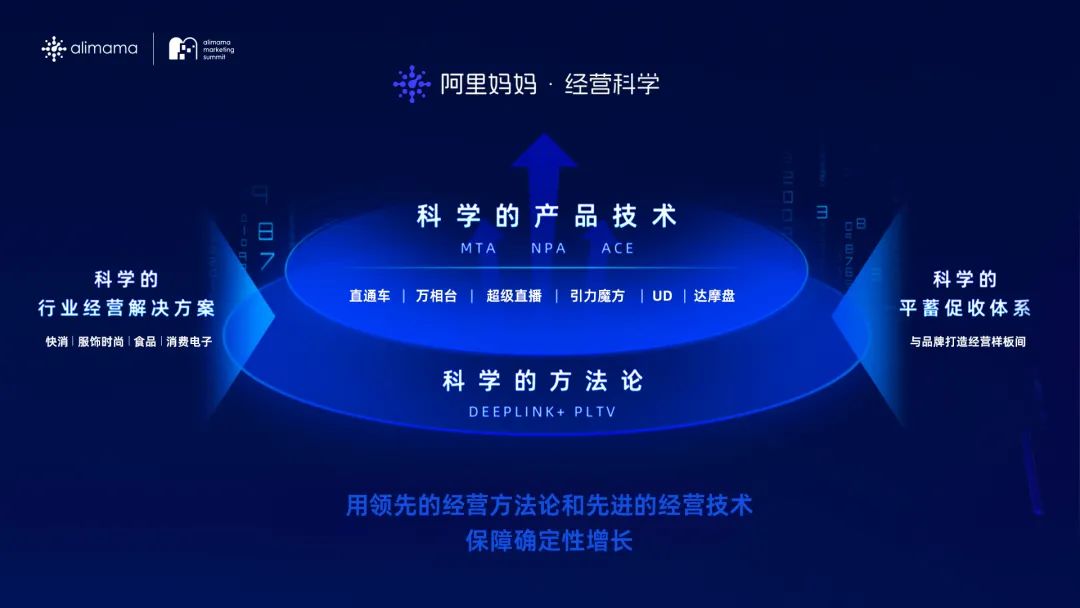 alimama

alimama marketing summit

阿里妈妈 · 经营科学

科学的产品技术
MTA NPA ACE
直通车 | 万相台 | 超级直播 | 引力魔方 | UD | 达摩盘

科学的方法论
DEEPLINK+ PLTV

科学的
行业经营解决方案
快消 | 服饰时尚 | 食品 | 消费电子

科学的
平蓄促收体系
与品牌打造经营样板间

用领先的经营方法论和先进的经营技术
保障确定性增长